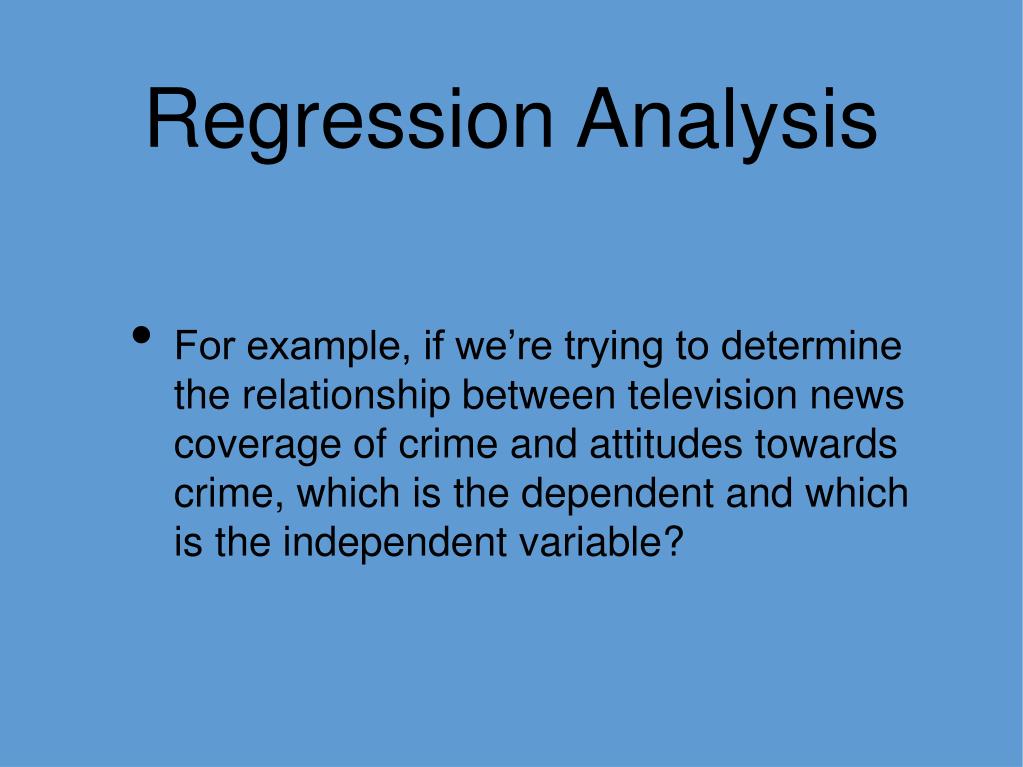 Regression Analysis

• For example, if we’re trying to determine the relationship between television news coverage of crime and attitudes towards crime, which is the dependent and which is the independent variable?